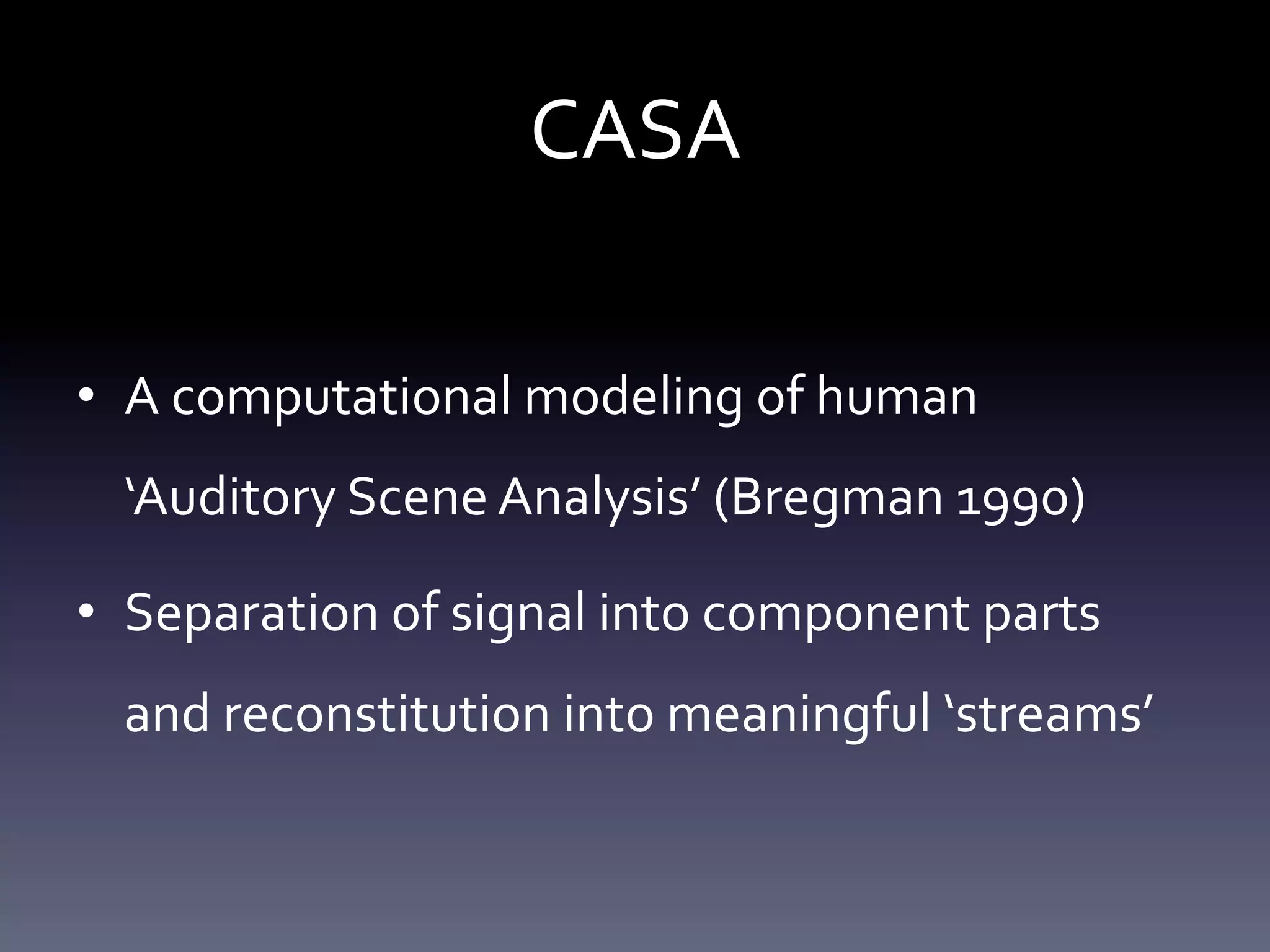 CASA

• A computational modeling of human ‘Auditory Scene Analysis’ (Bregman 1990)

• Separation of signal into component parts and reconstitution into meaningful ‘streams’